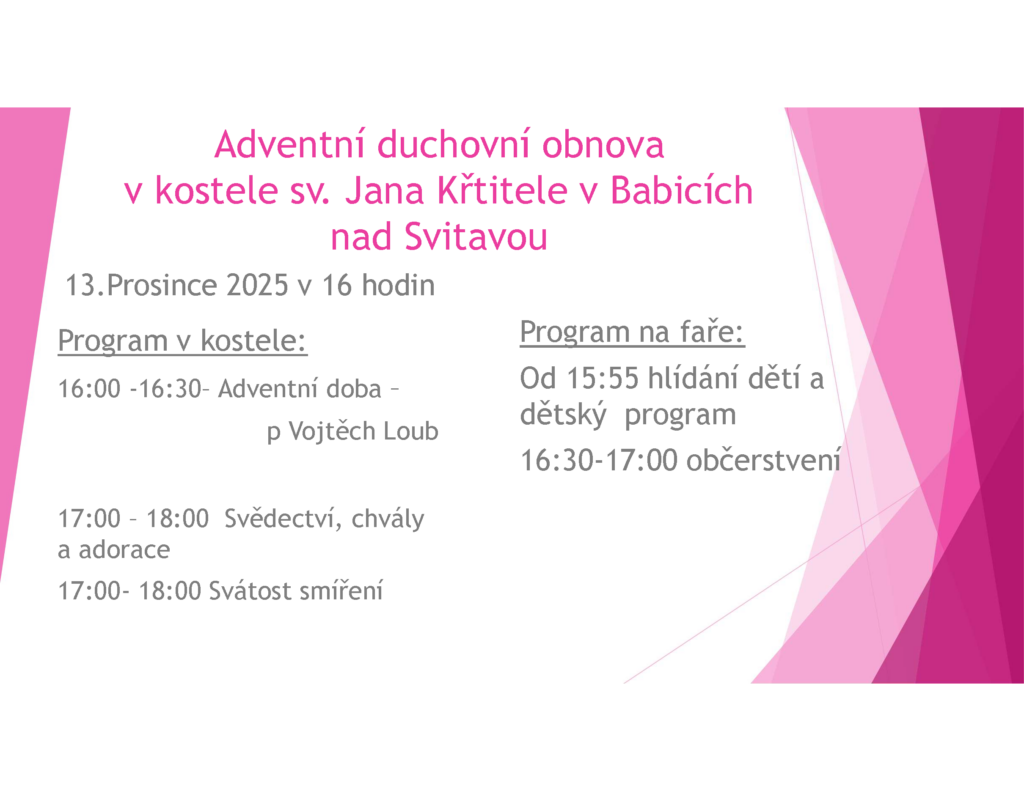 Adventní duchovní obnova
v kostele sv. Jana Křtitele v Babicích nad Svitavou

13.Prosince 2025 v 16 hodin

Program v kostele:

16:00 -16:30– Adventní doba –
p Vojtěch Loub

17:00 – 18:00 Svědectví, chvály a adorace

17:00- 18:00 Svátost smíření

Program na faře:

Od 15:55 hlídání dětí a dětský program

16:30-17:00 občerstvení